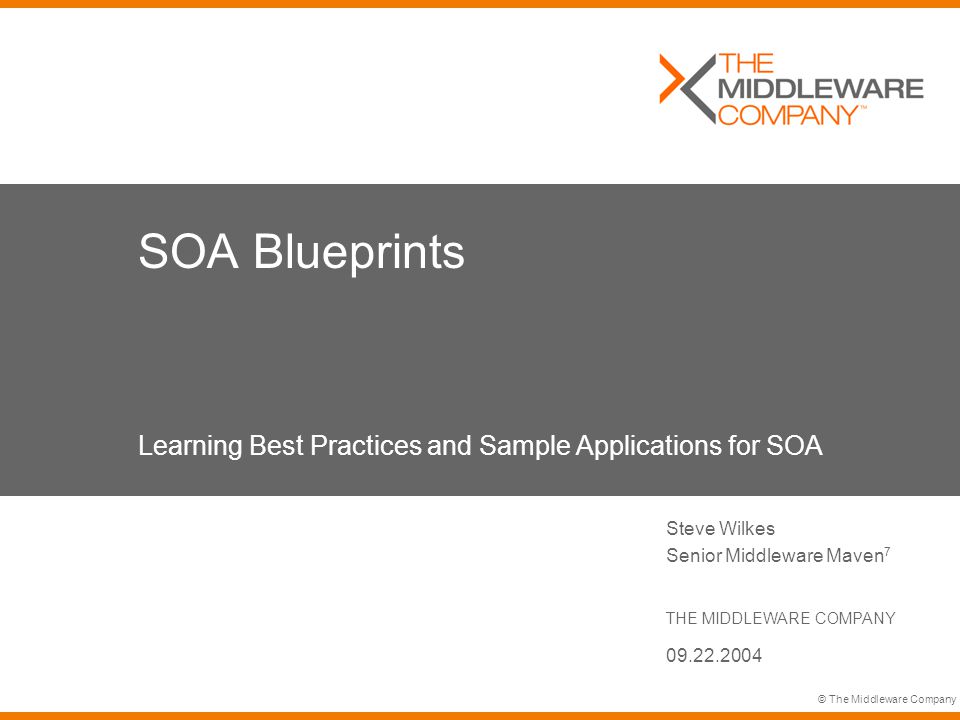 THE MIDDLEWARE COMPANY™

SOA Blueprints

Learning Best Practices and Sample Applications for SOA

Steve Wilkes
Senior Middleware Maven$^7$

THE MIDDLEWARE COMPANY

09.22.2004

© The Middleware Company